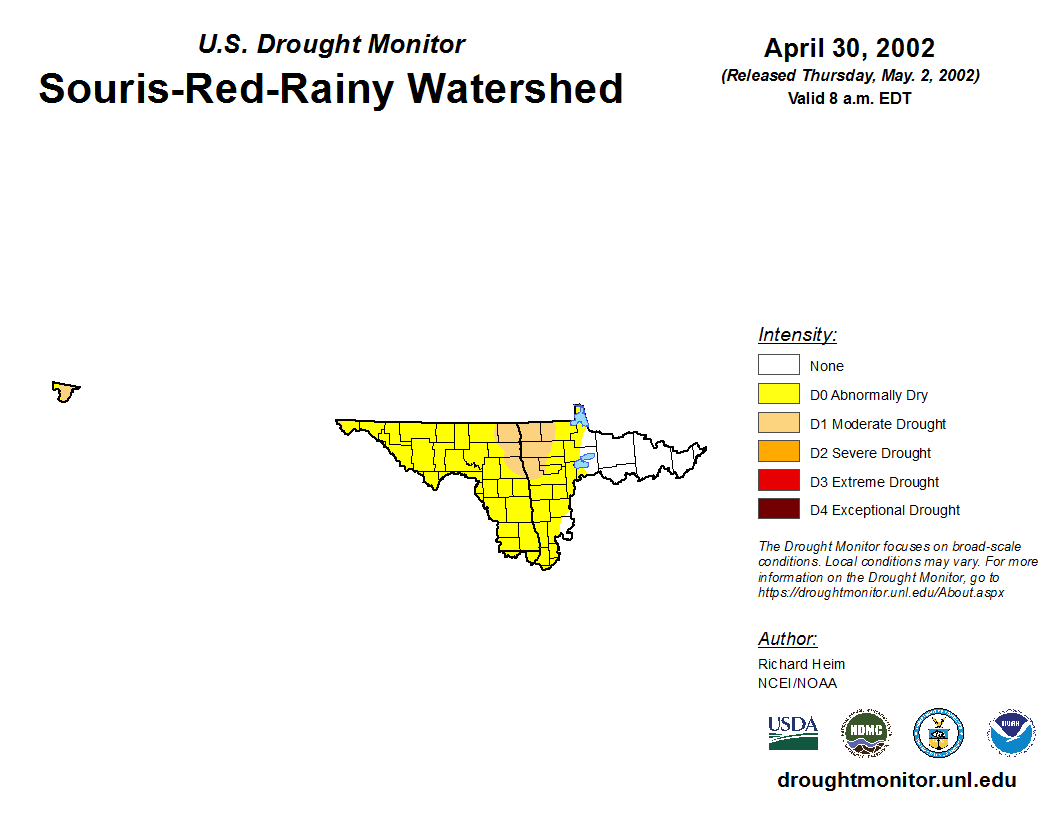 U.S. Drought Monitor
Souris-Red-Rainy Watershed

April 30, 2002
(Released Thursday, May. 2, 2002)
Valid 8 a.m. EDT

Intensity:
None
D0 Abnormally Dry
D1 Moderate Drought
D2 Severe Drought
D3 Extreme Drought
D4 Exceptional Drought

The Drought Monitor focuses on broad-scale conditions. Local conditions may vary. For more information on the Drought Monitor, go to https://droughtmonitor.unl.edu/About.aspx

Author:
Richard Heim
NCEI/NOAA

USDA
NDMC
NOAA

droughtmonitor.unl.edu